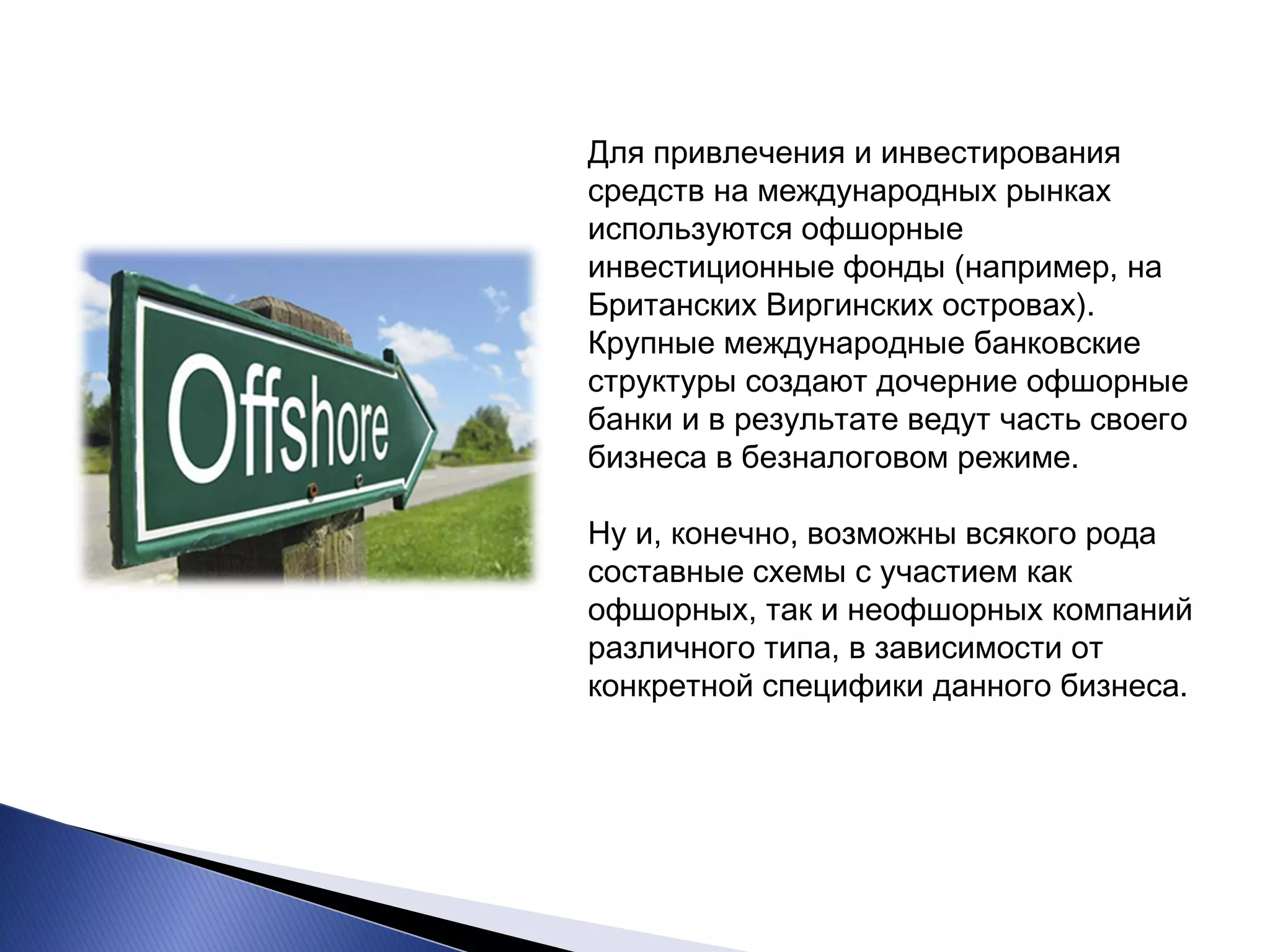 Offshore

Для привлечения и инвестирования средств на международных рынках используются офшорные инвестиционные фонды (например, на Британских Виргинских островах). Крупные международные банковские структуры создают дочерние офшорные банки и в результате ведут часть своего бизнеса в безналоговом режиме.

Ну и, конечно, возможны всякого рода составные схемы с участием как офшорных, так и неофшорных компаний различного типа, в зависимости от конкретной специфики данного бизнеса.